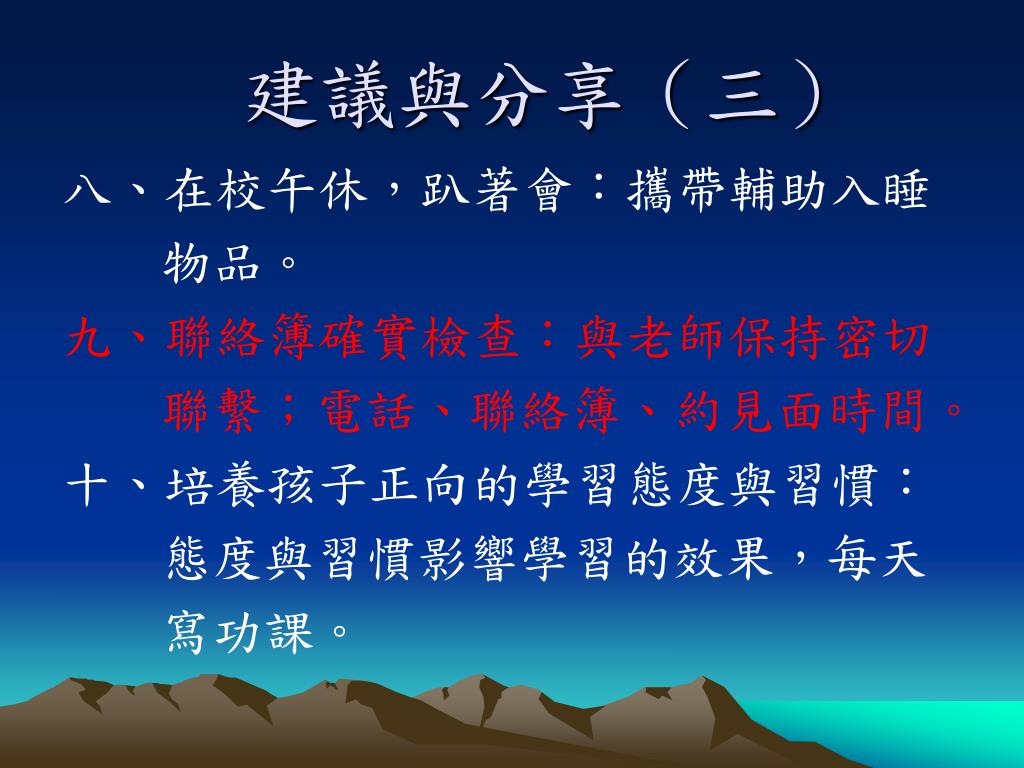 建議與分享（三）

八、在校午休，趴著會：攜帶輔助入睡物品。

九、聯絡簿確實檢查：與老師保持密切聯繫；電話、聯絡簿、約見面時間。

十、培養孩子正向的學習態度與習慣：態度與習慣影響學習的效果，每天寫功課。